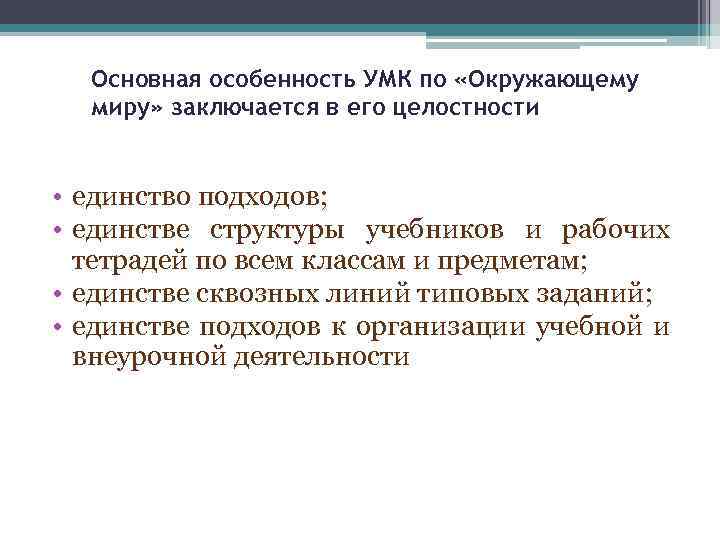 Основная особенность УМК по «Окружающему миру» заключается в его целостности

• единство подходов;
• единстве структуры учебников и рабочих тетрадей по всем классам и предметам;
• единстве сквозных линий типовых заданий;
• единстве подходов к организации учебной и внеурочной деятельности